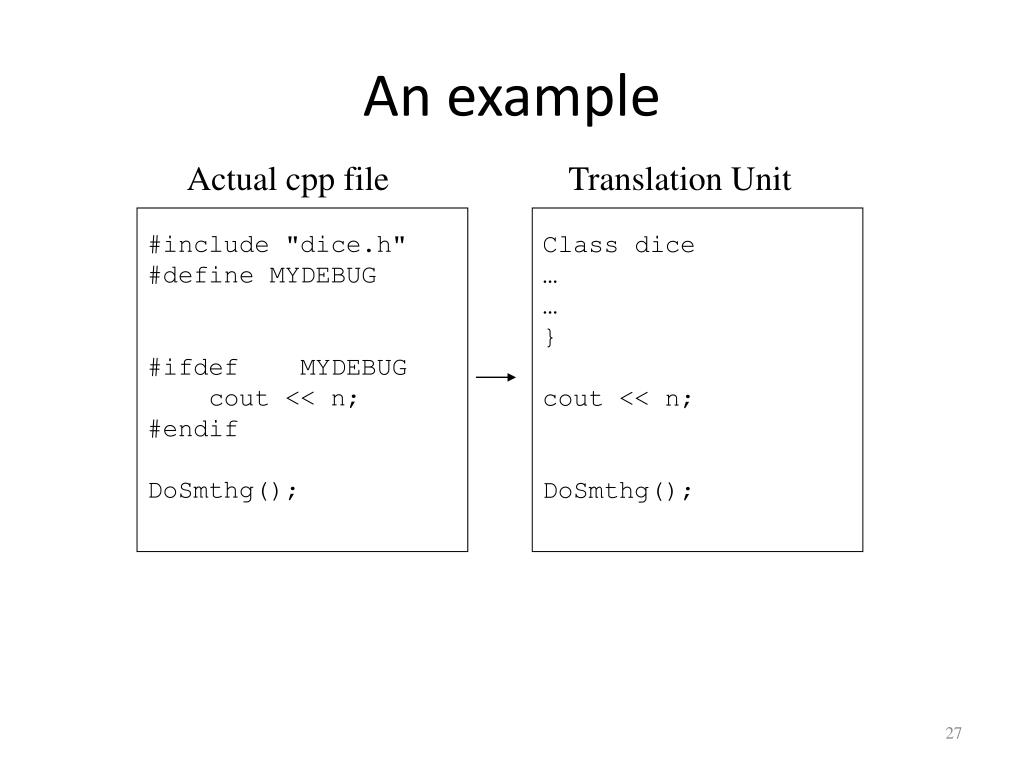 An example

Actual cpp file

#include "dice.h"
#define MYDEBUG

#ifdef MYDEBUG
cout << n;
#endif

DoSmthg();

Translation Unit

Class dice
…
…
}

cout << n;

DoSmthg();

27